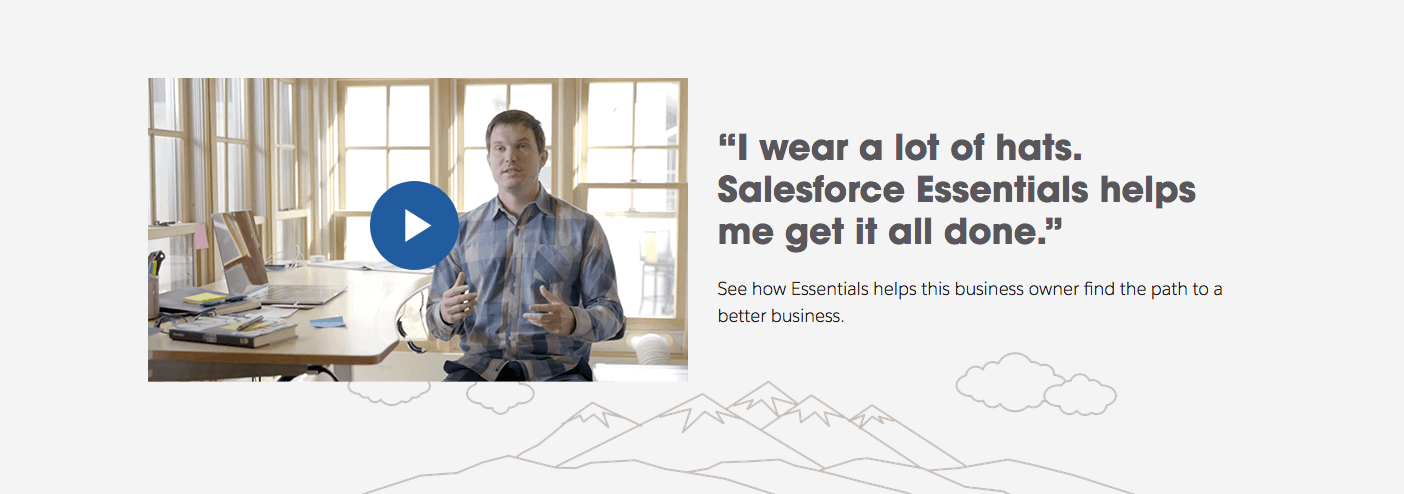 “I wear a lot of hats. Salesforce Essentials helps me get it all done.”

See how Essentials helps this business owner find the path to a better business.